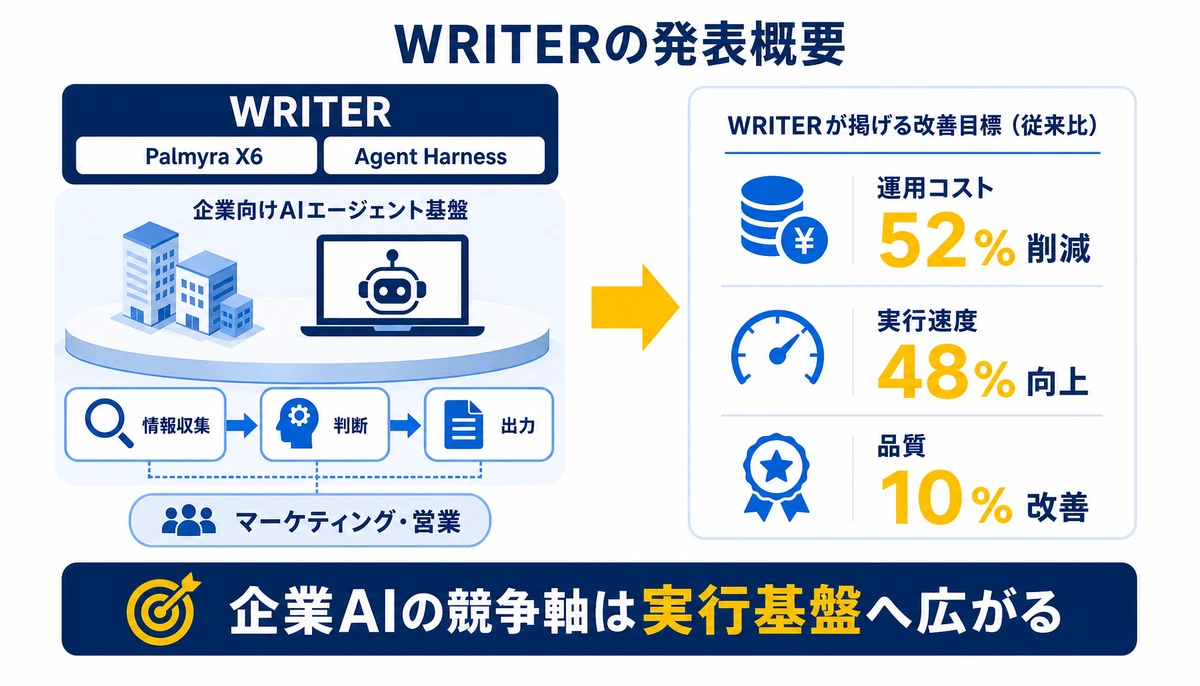 WRITERの発表概要

WRITER

Palmyra X6

Agent Harness

企業向けAIエージェント基盤

情報収集

判断

出力

マーケティング・営業

WRITERが掲げる改善目標（従来比）

運用コスト
52% 削減

実行速度
48% 向上

品質
10% 改善

企業AIの競争軸は実行基盤へ広がる